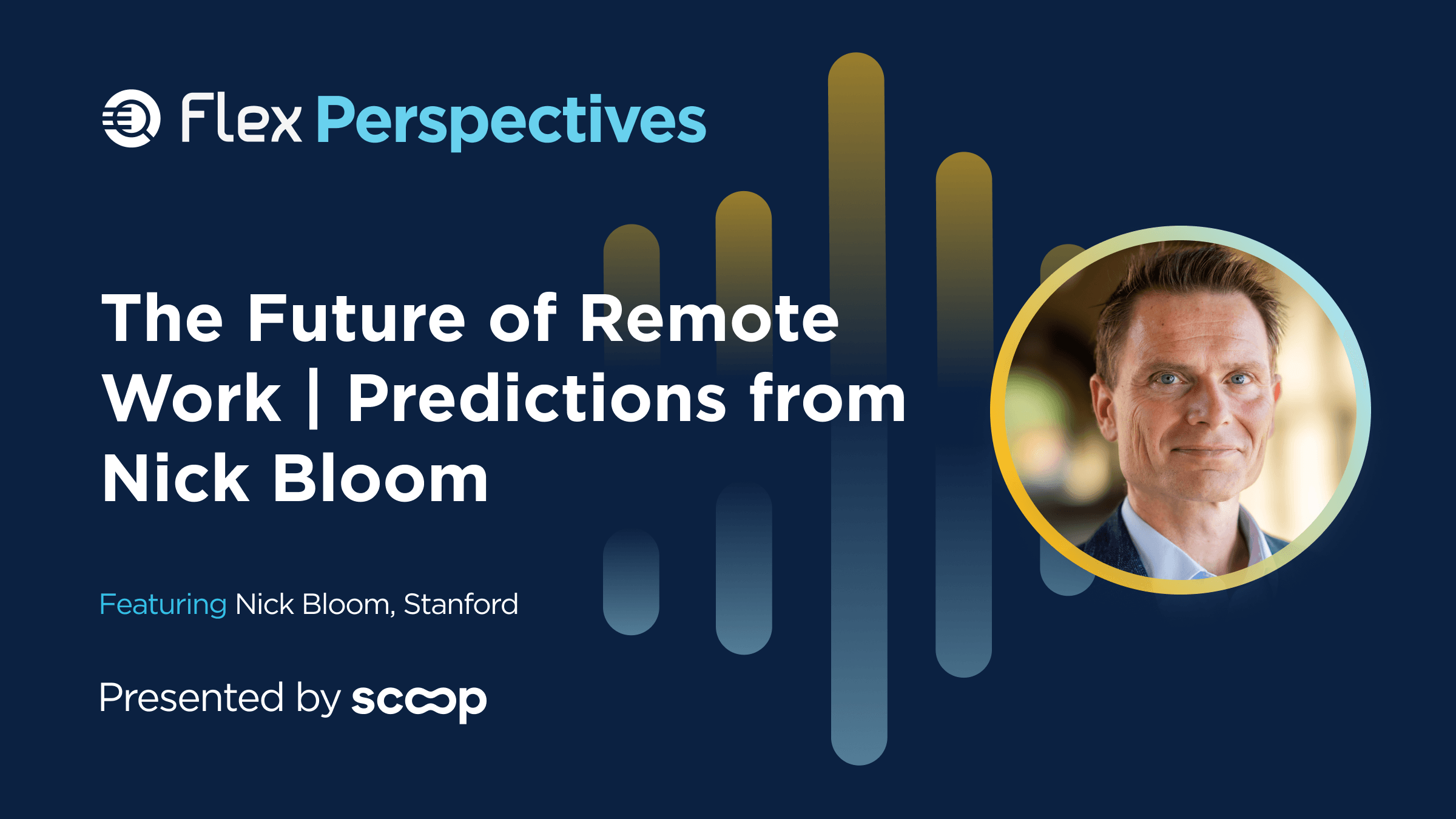 Flex Perspectives

The Future of Remote Work | Predictions from Nick Bloom

Featuring Nick Bloom, Stanford

Presented by scoop